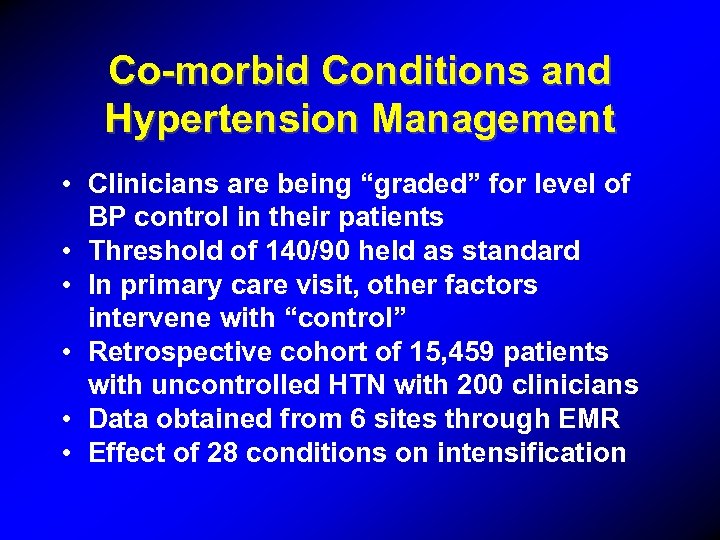 Co-morbid Conditions and Hypertension Management

• Clinicians are being “graded” for level of BP control in their patients
• Threshold of 140/90 held as standard
• In primary care visit, other factors intervene with “control”
• Retrospective cohort of 15,459 patients with uncontrolled HTN with 200 clinicians
• Data obtained from 6 sites through EMR
• Effect of 28 conditions on intensification